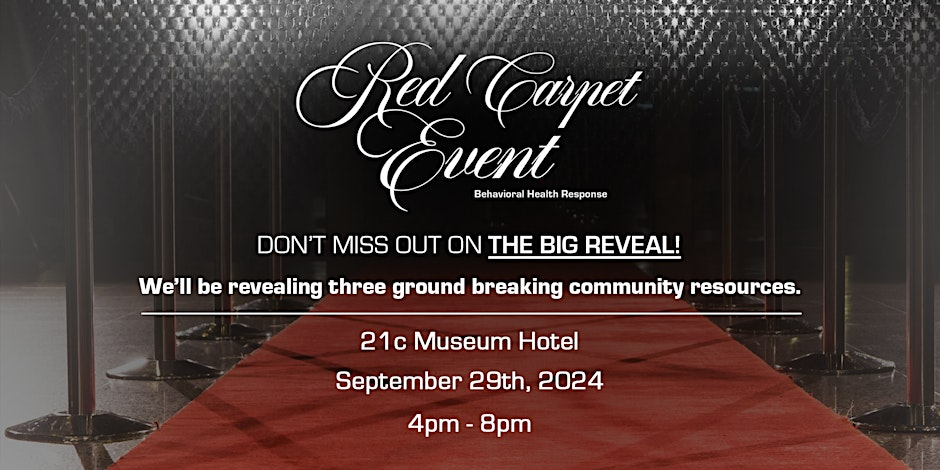 Red Carpet Event
Behavioral Health Response

DON'T MISS OUT ON THE BIG REVEAL!

We'll be revealing three ground breaking community resources.

21c Museum Hotel
September 29th, 2024
4pm - 8pm